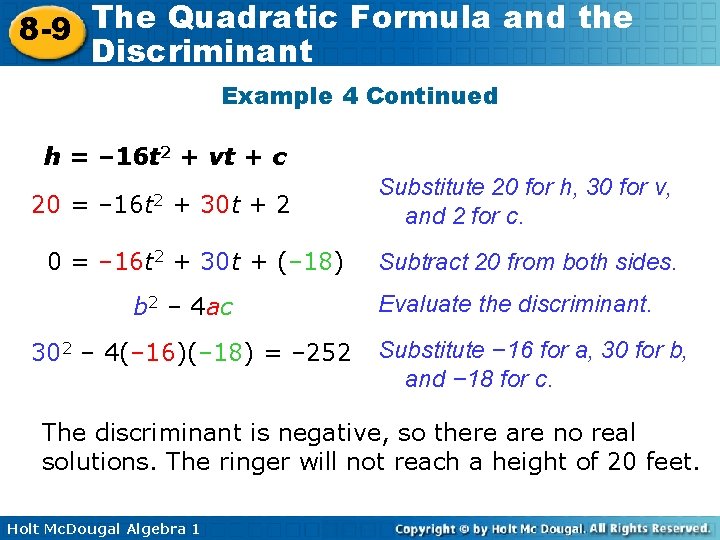 8-9 The Quadratic Formula and the Discriminant

Example 4 Continued

$h = -16t^2 + vt + c$

$20 = -16t^2 + 30t + 2$

Substitute 20 for h, 30 for v, and 2 for c.

$0 = -16t^2 + 30t + (-18)$

Subtract 20 from both sides.

$b^2 - 4ac$

Evaluate the discriminant.

$30^2 - 4(-16)(-18) = -252$

Substitute −16 for a, 30 for b, and −18 for c.

The discriminant is negative, so there are no real solutions. The ringer will not reach a height of 20 feet.

Holt McDougal Algebra 1

Copyright © by Holt Mc Dougal. All Rights Reserved.